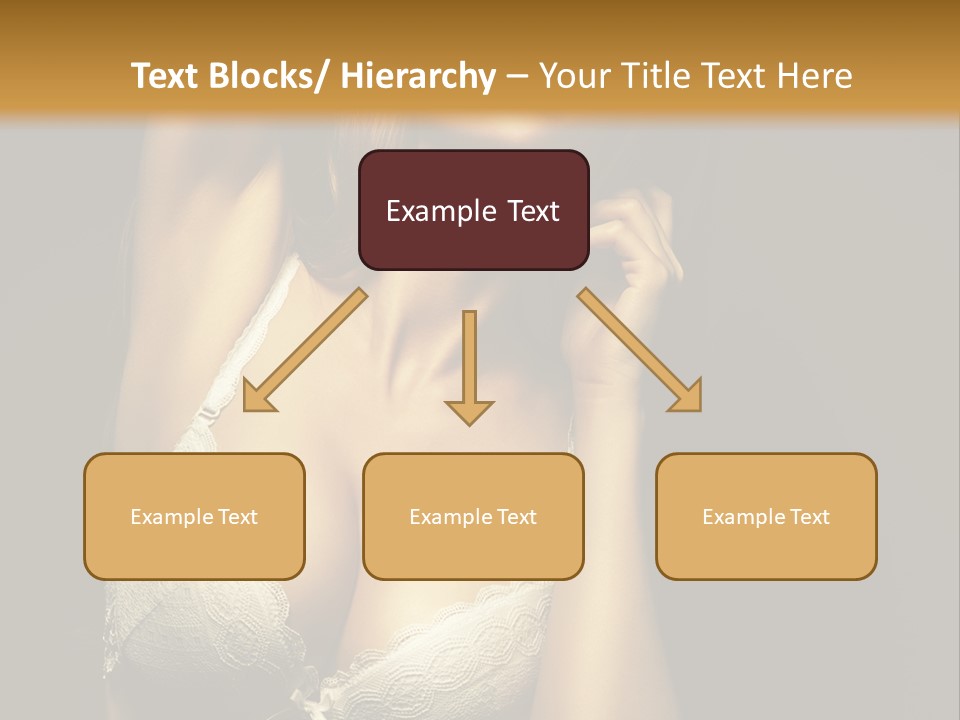 Text Blocks/ Hierarchy – Your Title Text Here

Example Text

Example Text

Example Text

Example Text